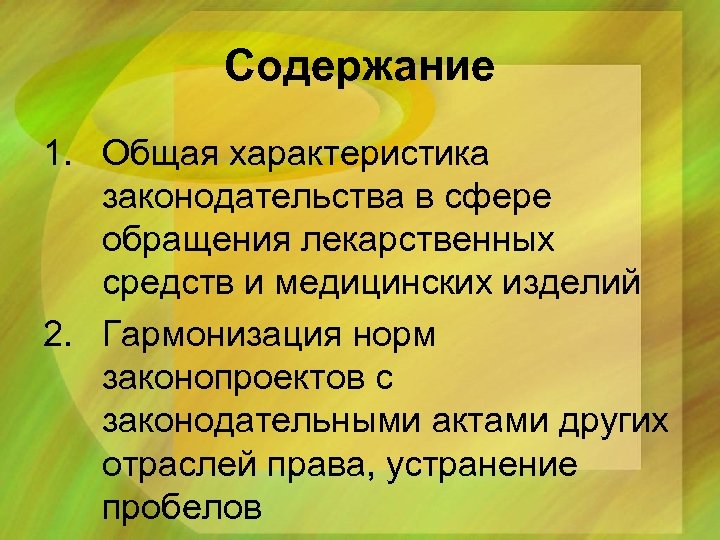 Содержание

1. Общая характеристика законодательства в сфере обращения лекарственных средств и медицинских изделий

2. Гармонизация норм законопроектов с законодательными актами других отраслей права, устранение пробелов